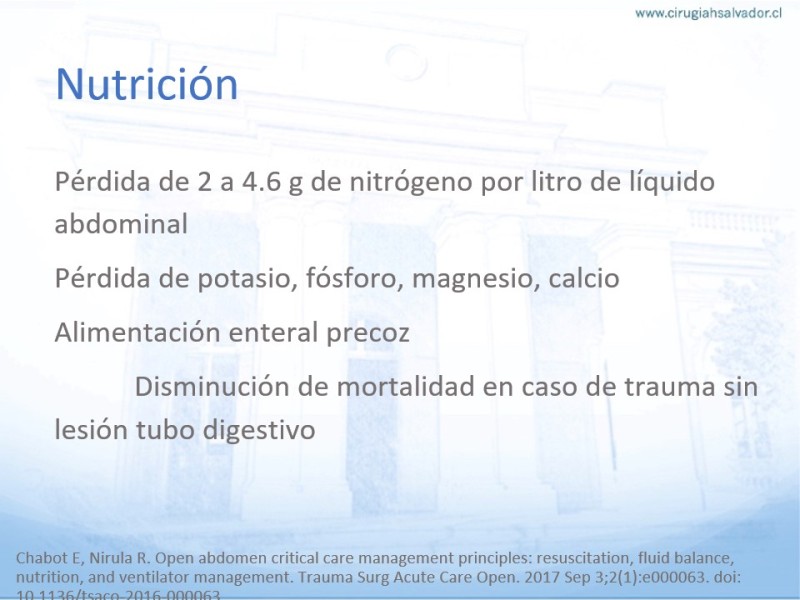 www.cirugiahsalvador.cl

Nutrición

Pérdida de 2 a 4.6 g de nitrógeno por litro de líquido abdominal

Pérdida de potasio, fósforo, magnesio, calcio

Alimentación enteral precoz

Disminución de mortalidad en caso de trauma sin lesión tubo digestivo

Chabot E, Nirula R. Open abdomen critical care management principles: resuscitation, fluid balance, nutrition, and ventilator management. Trauma Surg Acute Care Open. 2017 Sep 3;2(1):e000063. doi: 10.1136/tsaco-2016-000063